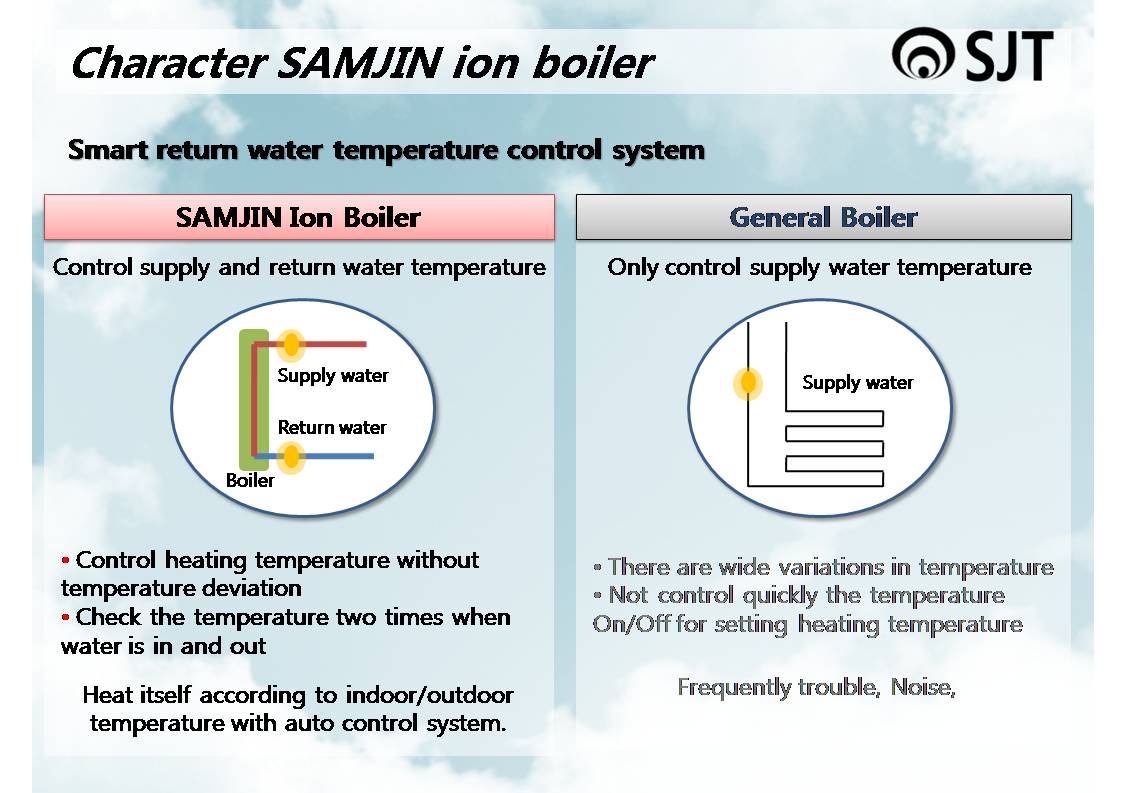 Character SAMJIN ion boiler

SJT

Smart return water temperature control system

SAMJIN Ion Boiler

Control supply and return water temperature

Supply water

Return water

Boiler

• Control heating temperature without temperature deviation
• Check the temperature two times when water is in and out

Heat itself according to indoor/outdoor temperature with auto control system.

General Boiler

Only control supply water temperature

Supply water

• There are wide variations in temperature
• Not control quickly the temperature On/Off for setting heating temperature

Frequently trouble, Noise,